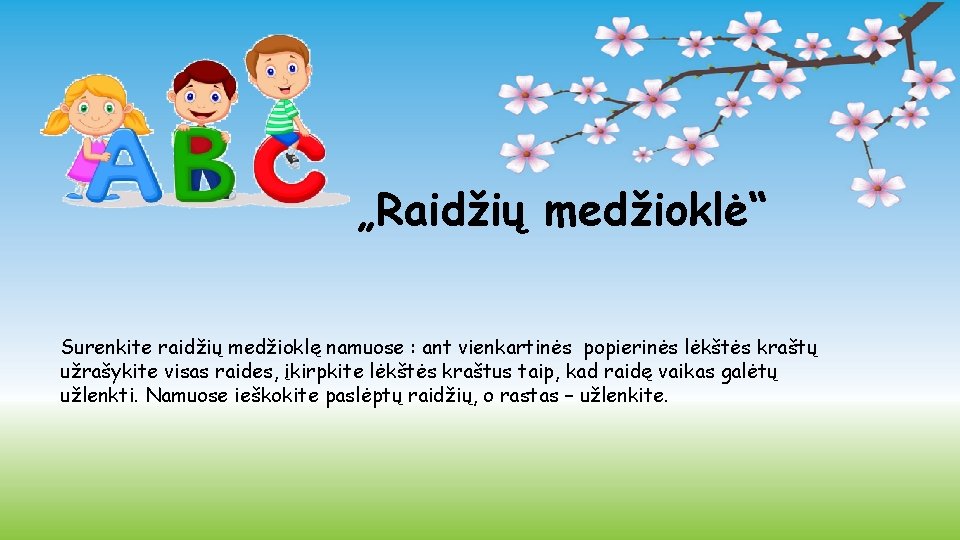 A B C

„Raidžių medžioklė“

Surenkite raidžių medžioklę namuose : ant vienkartinės popierinės lėkštės kraštų užrašykite visas raides, įkirpkite lėkštės kraštus taip, kad raidę vaikas galėtų užlenkti. Namuose ieškokite paslėptų raidžių, o rastas – užlenkite.